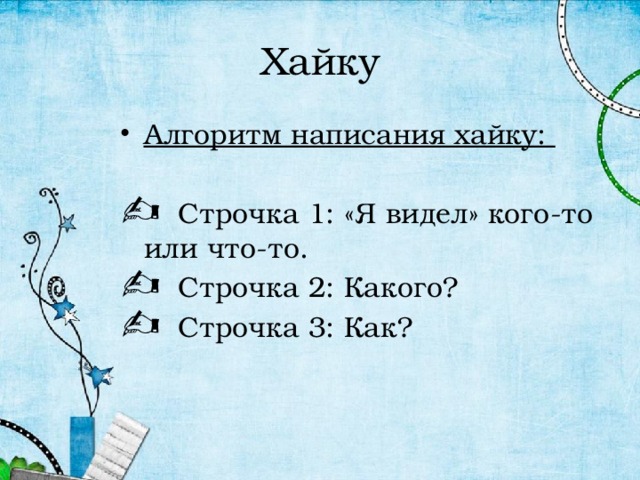 Хайку

• Алгоритм написания хайку:

Строчка 1: «Я видел» кого-то или что-то.

Строчка 2: Какого?

Строчка 3: Как?